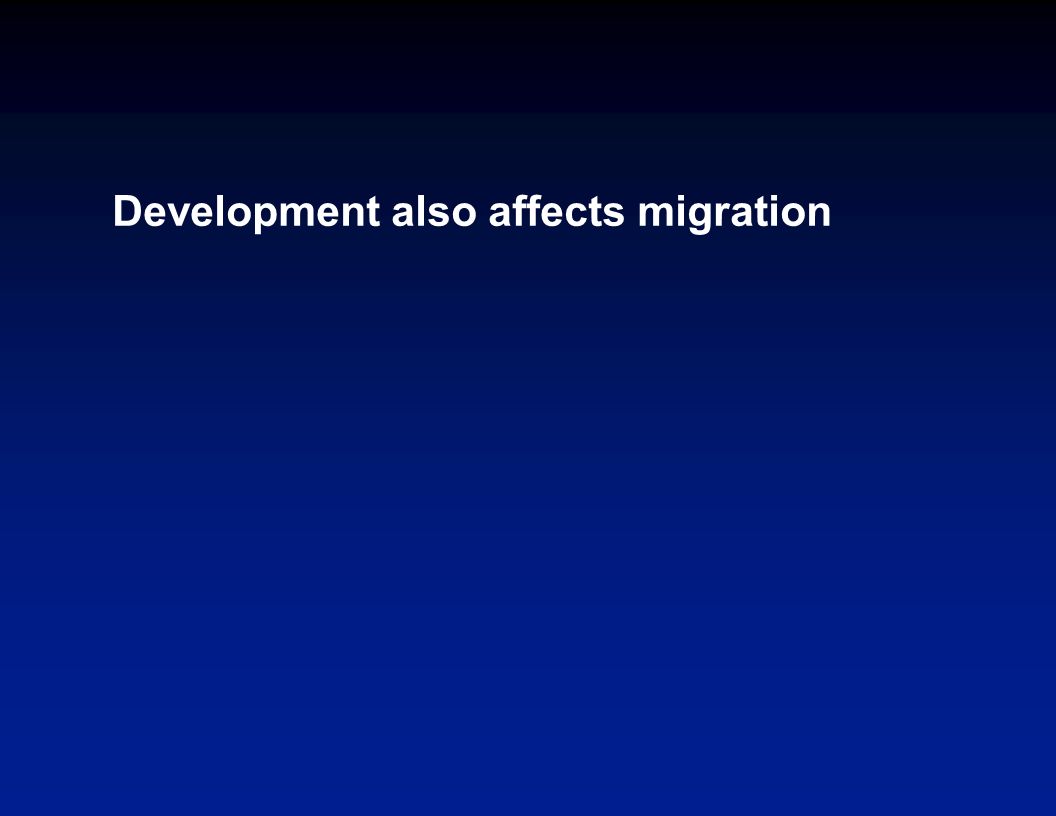 Development also affects migration